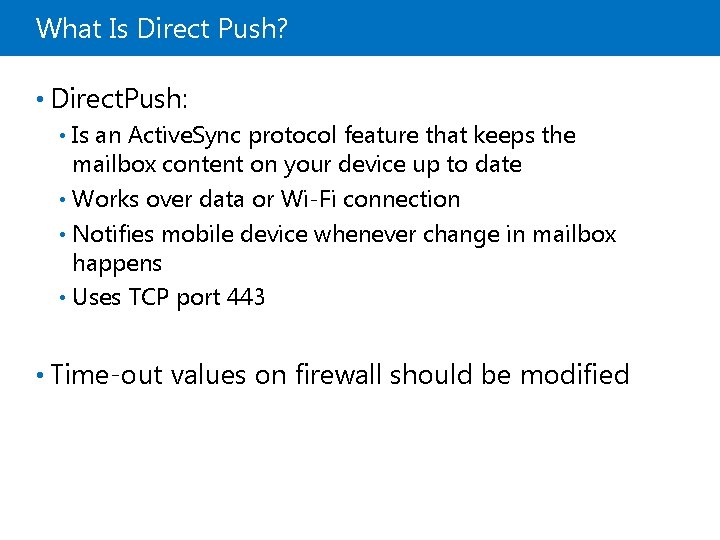 What Is Direct Push?

• DirectPush:
 • Is an ActiveSync protocol feature that keeps the mailbox content on your device up to date
 • Works over data or Wi-Fi connection
 • Notifies mobile device whenever change in mailbox happens
 • Uses TCP port 443

• Time-out values on firewall should be modified